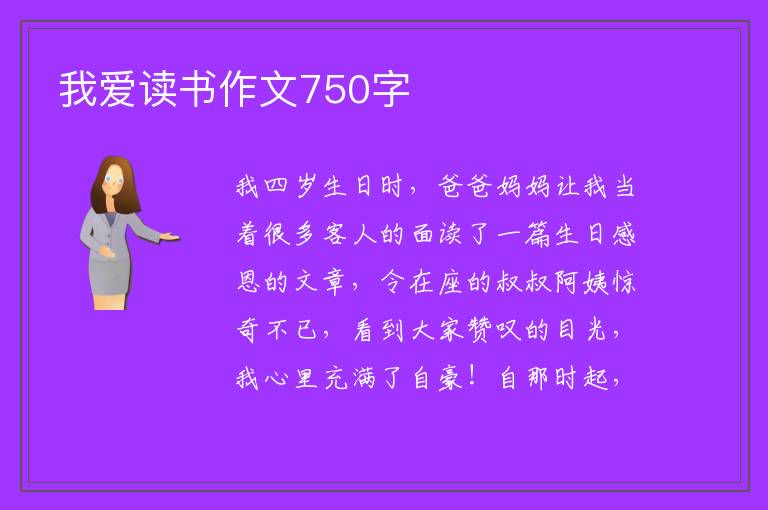 我爱读书作文750字

我四岁生日时，爸爸妈妈让我当着很多客人的面读了一篇生日感恩的文章，令在座的叔叔阿姨惊奇不已，看到大家赞叹的目光，我心里充满了自豪！自那时起，